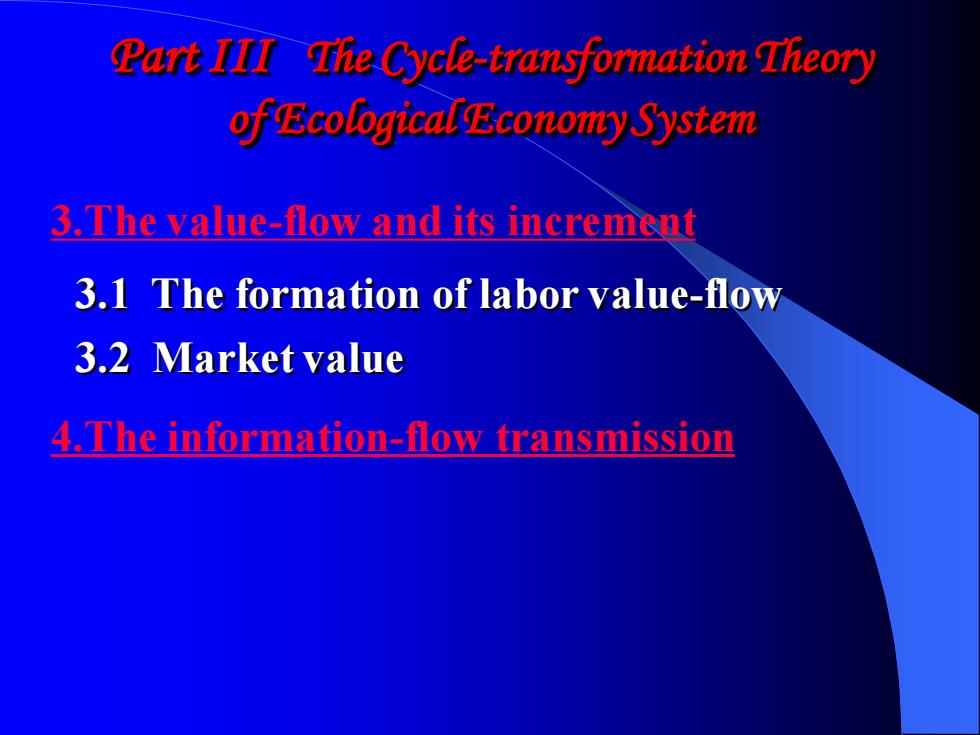 Part III The Cycle-transformation Theory of Ecological Economy System

3.The value-flow and its increment

3.1 The formation of labor value-flow

3.2 Market value

4.The information-flow transmission